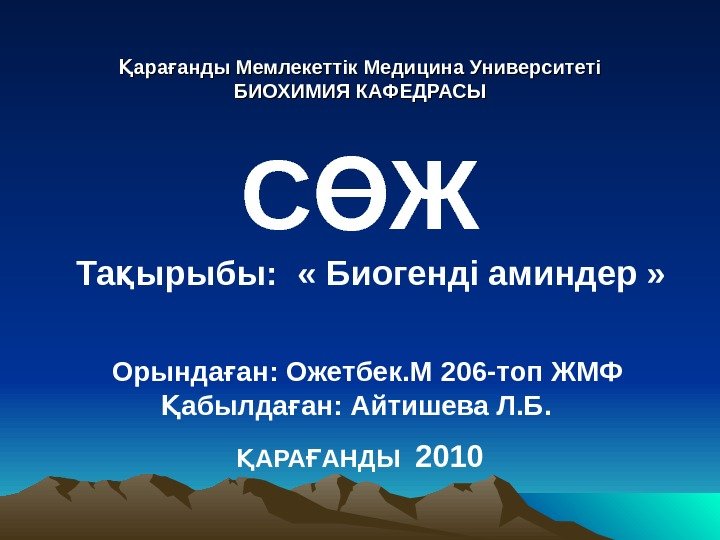 Қарағанды Мемлекеттік Медицина Университеті
БИОХИМИЯ КАФЕДРАСЫ

СӨЖ

Тақырыбы: « Биогенді аминдер »

Орындаған: Ожетбек.М 206-топ ЖМФ
Қабылдаған: Айтишева Л.Б.

ҚАРАҒАНДЫ 2010